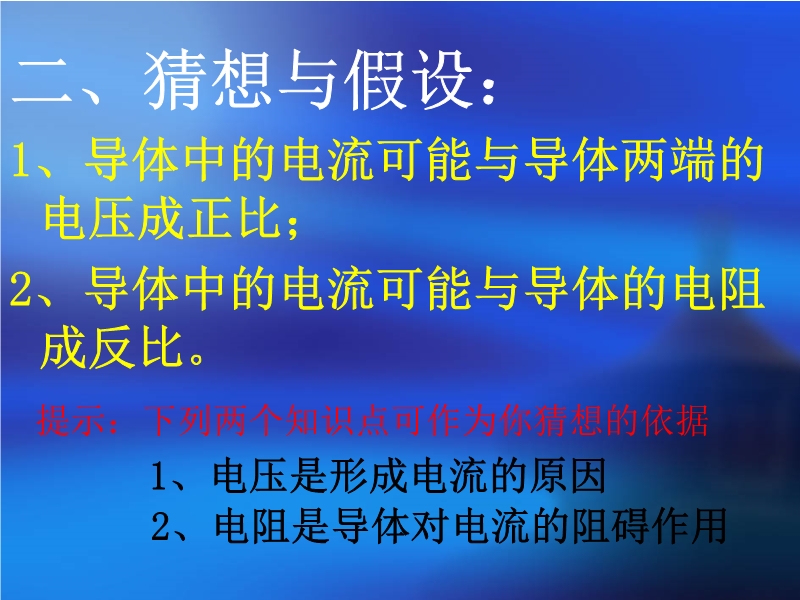 二、猜想与假设：

1、导体中的电流可能与导体两端的电压成正比；

2、导体中的电流可能与导体的电阻成反比。

提示：下列两个知识点可作为你猜想的依据

1、电压是形成电流的原因

2、电阻是导体对电流的阻碍作用